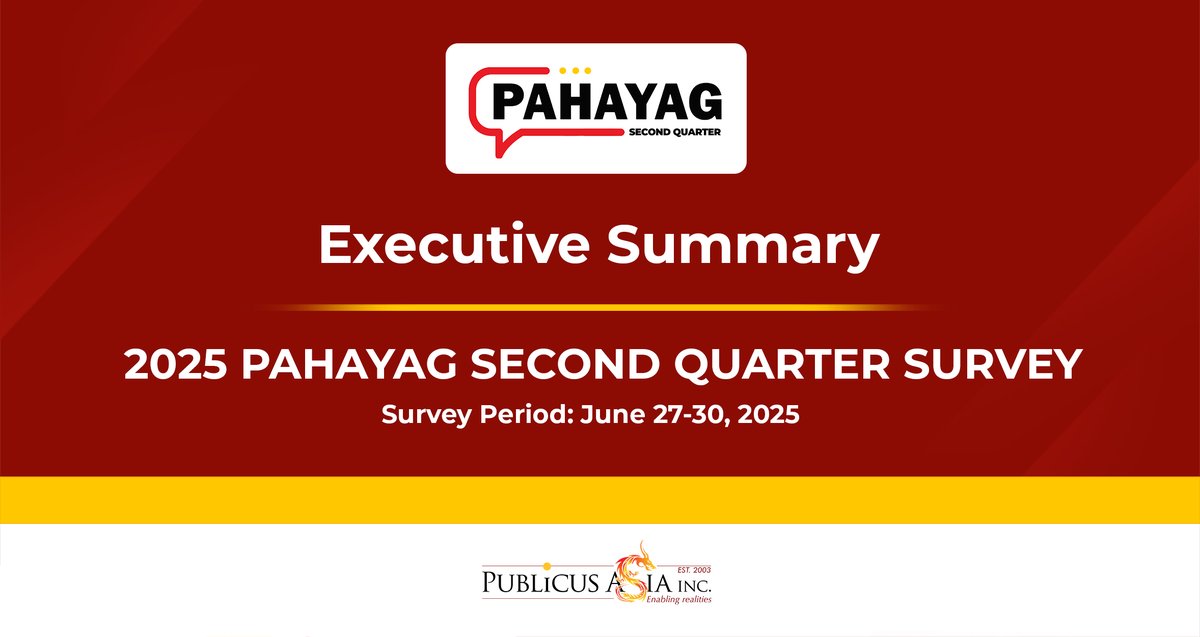 PAHAYAG
SECOND QUARTER

Executive Summary

2025 PAHAYAG SECOND QUARTER SURVEY

Survey Period: June 27-30, 2025

PUBLICUS ASIA INC.
EST. 2003
Enabling realities